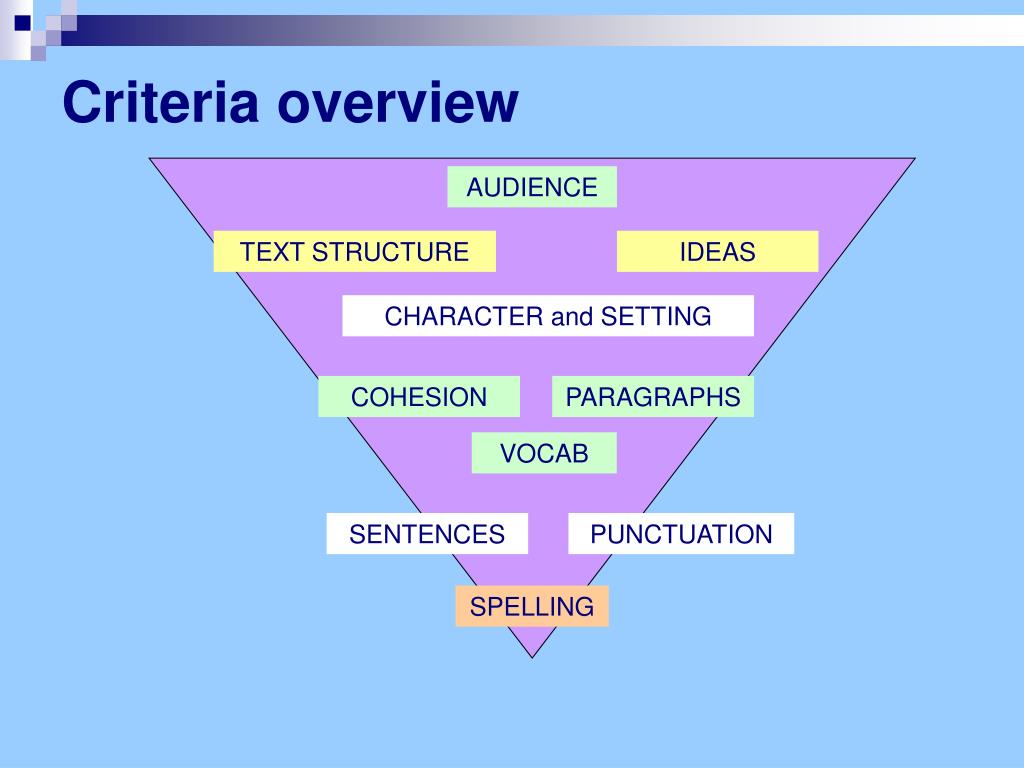 Criteria overview

AUDIENCE

TEXT STRUCTURE

IDEAS

CHARACTER and SETTING

COHESION

PARAGRAPHS

VOCAB

SENTENCES

PUNCTUATION

SPELLING